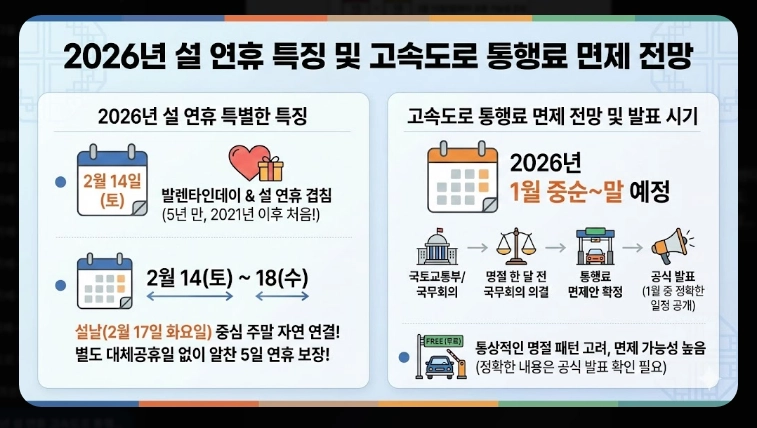 2026년 설 연휴 특징 및 고속도로 통행료 면제 전망

2026년 설 연휴 특별한 특징

2월 14일 (토)

발렌타인데이 & 설 연휴 겹침
(5년 만, 2021년 이후 처음!)

2월 14(토) ~ 18(수)

설날(2월 17일 화요일) 중심 주말 자연 연결!
별도 대체공휴일 없이 알찬 5일 연휴 보장!

고속도로 통행료 면제 전망 및 발표 시기

2026년
1월 중순~말 예정

국토교통부/ 국무회의

명절 한 달 전 국무회의 의결

통행료 면제안 확정

공식 발표 (1월 중 정확한 일정 공개)

FREE (무료)

통상적인 명절 패턴 고려, 면제 가능성 높음
(정확한 내용은 공식 발표 확인 필요)